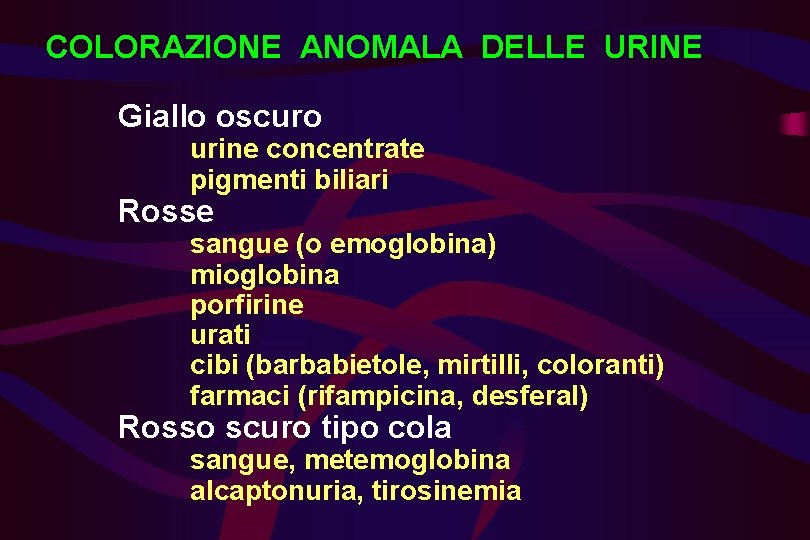 COLORAZIONE ANOMALA DELLE URINE

Giallo oscuro
urine concentrate
pigmenti biliari
Rosse
sangue (o emoglobina)
mioglobina
porfirine
urati
cibi (barbabietole, mirtilli, coloranti)
farmaci (rifampicina, desferal)
Rosso scuro tipo cola
sangue, metemoglobina
alcaptonuria, tirosinemia